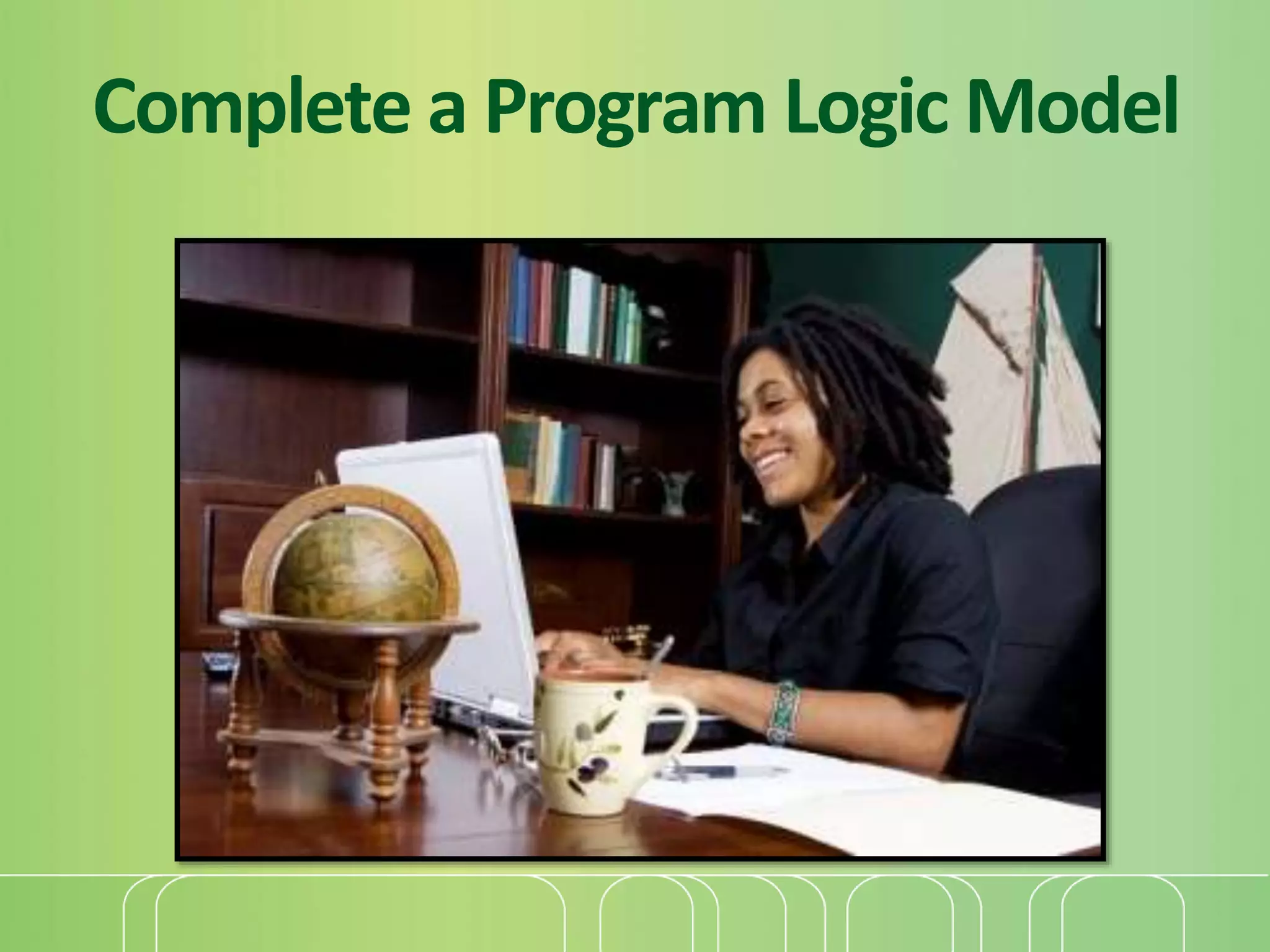 Complete a Program Logic Model